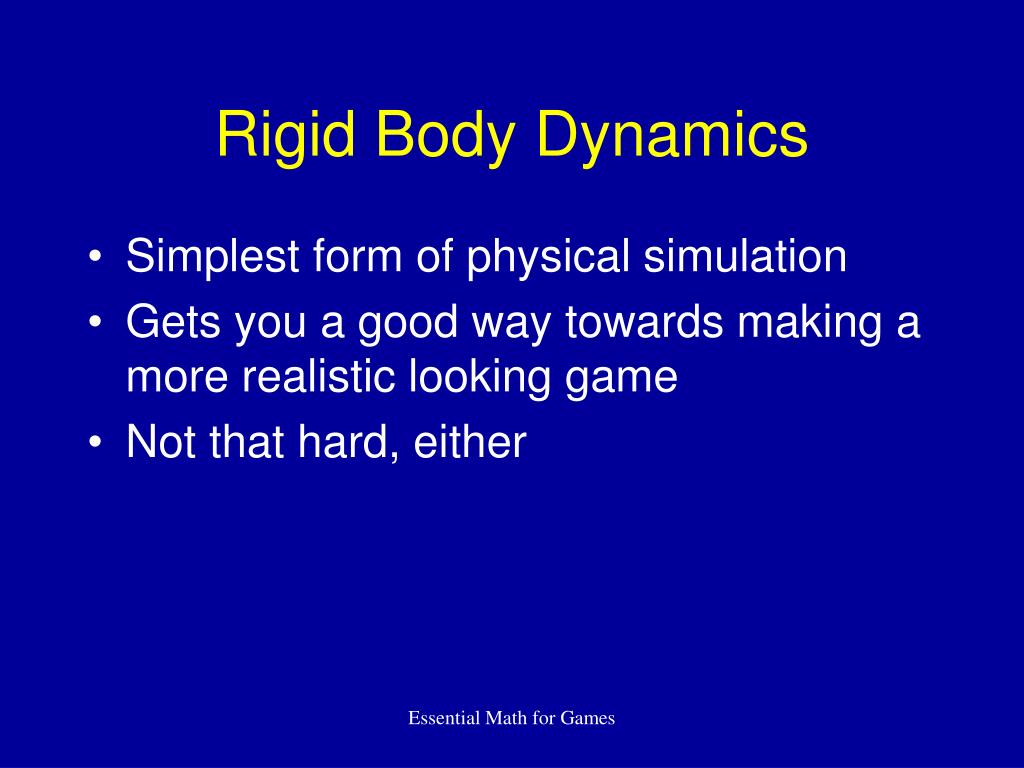 Rigid Body Dynamics

• Simplest form of physical simulation
• Gets you a good way towards making a more realistic looking game
• Not that hard, either

Essential Math for Games